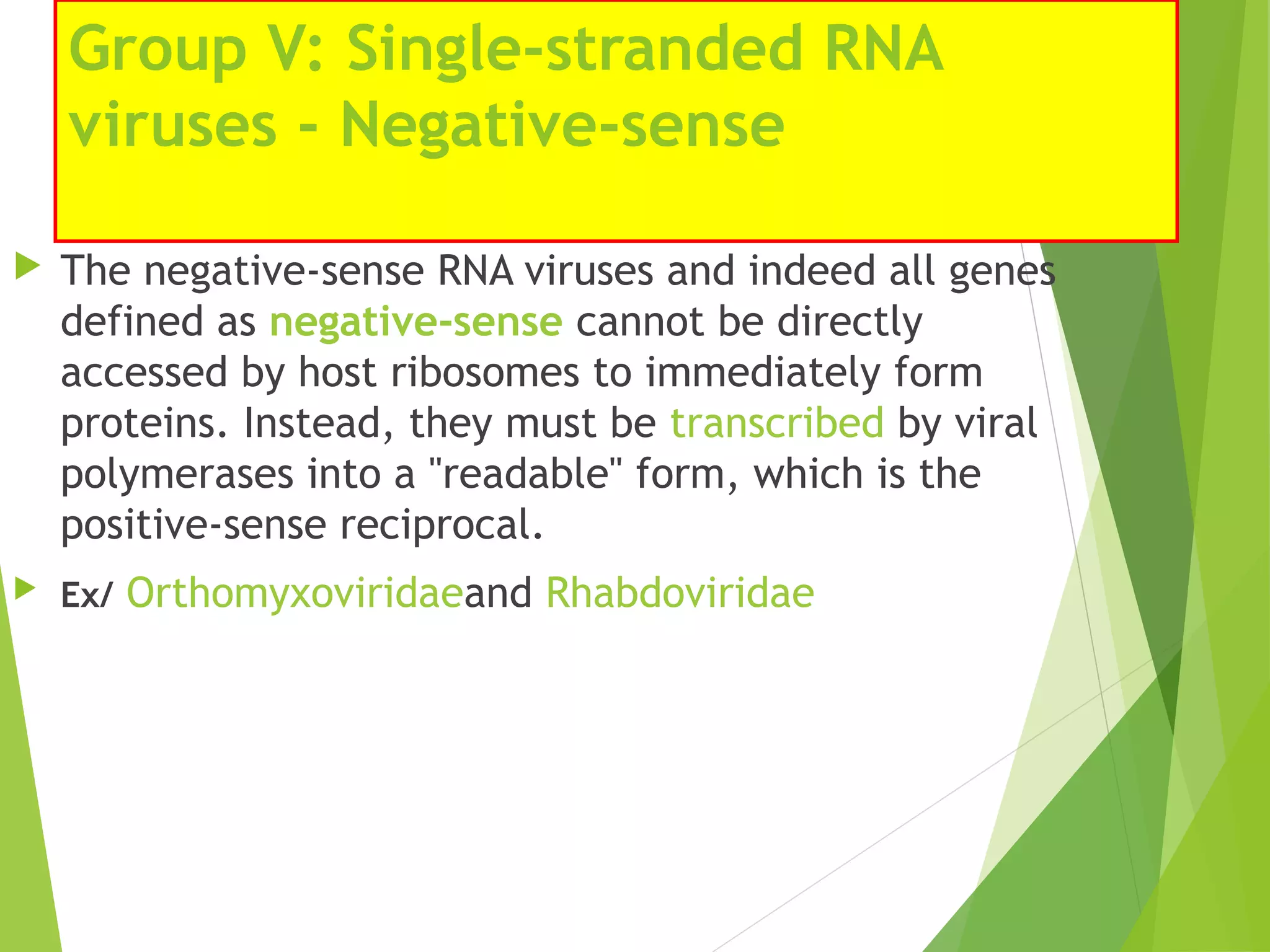 Group V: Single-stranded RNA viruses - Negative-sense

The negative-sense RNA viruses and indeed all genes defined as negative-sense cannot be directly accessed by host ribosomes to immediately form proteins. Instead, they must be transcribed by viral polymerases into a "readable" form, which is the positive-sense reciprocal.

Ex/ Orthomyxoviridaeand Rhabdoviridae